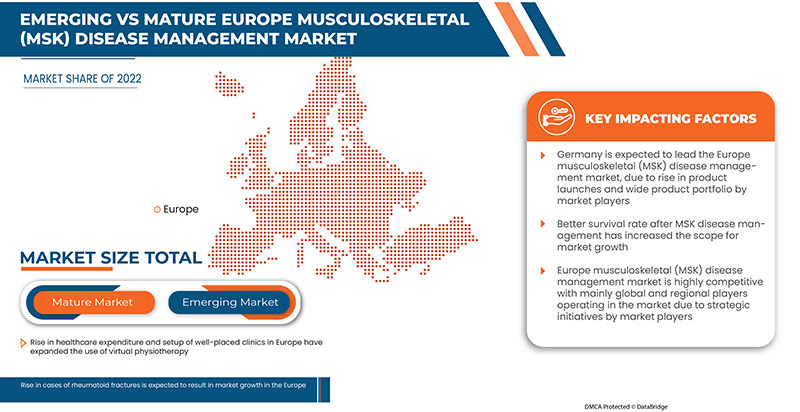 EMERGING VS MATURE EUROPE MUSCULOSKELETAL (MSK) DISEASE MANAGEMENT MARKET

MARKET SHARE OF 2022

Europe

MARKET SIZE TOTAL

Mature Market

Emerging Market

Rise in healthcare expenditure and setup of well-placed clinics in Europe have expanded the use of virtual physiotherapy

Rise in cases of rheumatoid fractures is expected to result in market growth in the Europe

KEY IMPACTING FACTORS

Germany is expected to lead the Europe musculoskeletal (MSK) disease management market, due to rise in product launches and wide product portfolio by market players

Better survival rate after MSK disease management has increased the scope for market growth

Europe musculoskeletal (MSK) disease management market is highly competitive with mainly global and regional players operating in the market due to strategic initiatives by market players

DMCA Protected © DataBridge